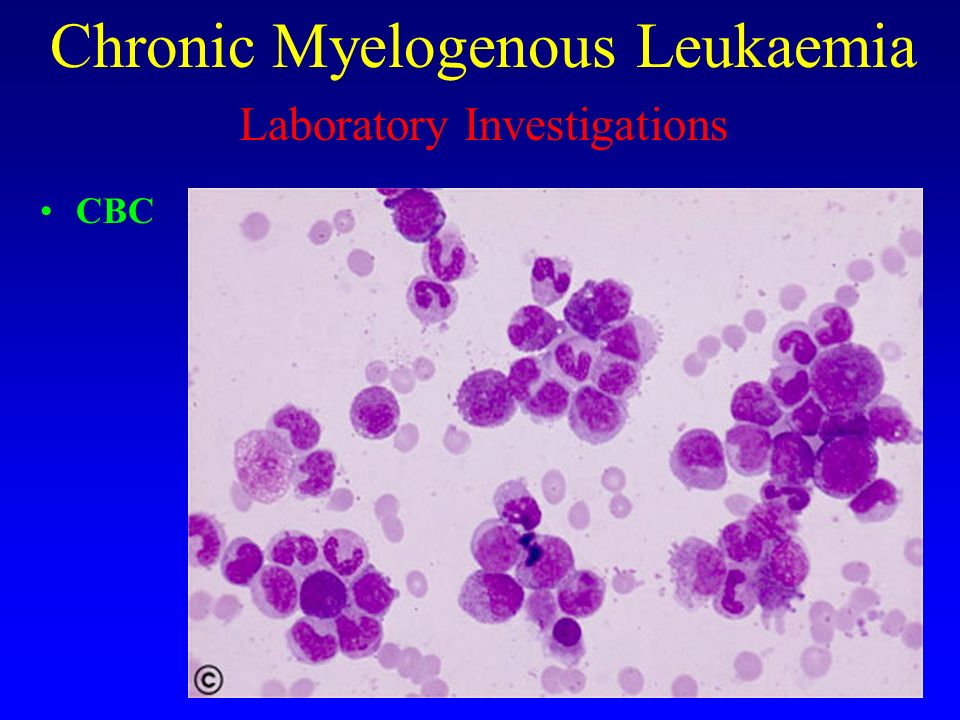 Chronic Myelogenous Leukaemia

Laboratory Investigations

• CBC

©